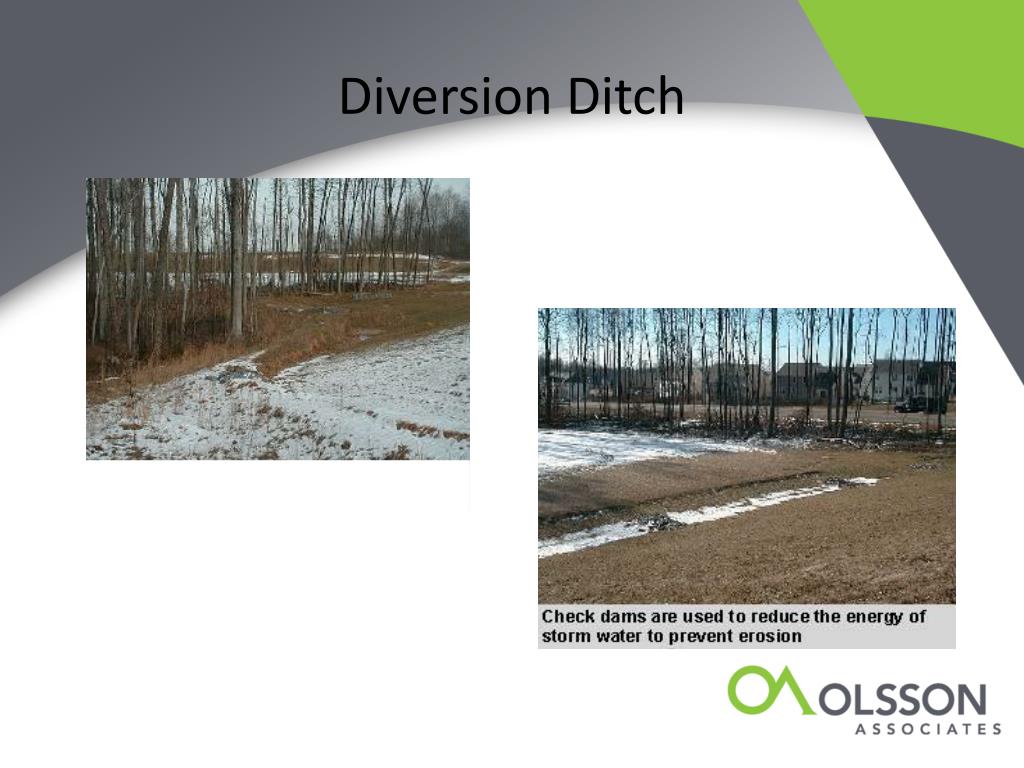 Diversion Ditch

Check dams are used to reduce the energy of storm water to prevent erosion

OLSSON
ASSOCIATES